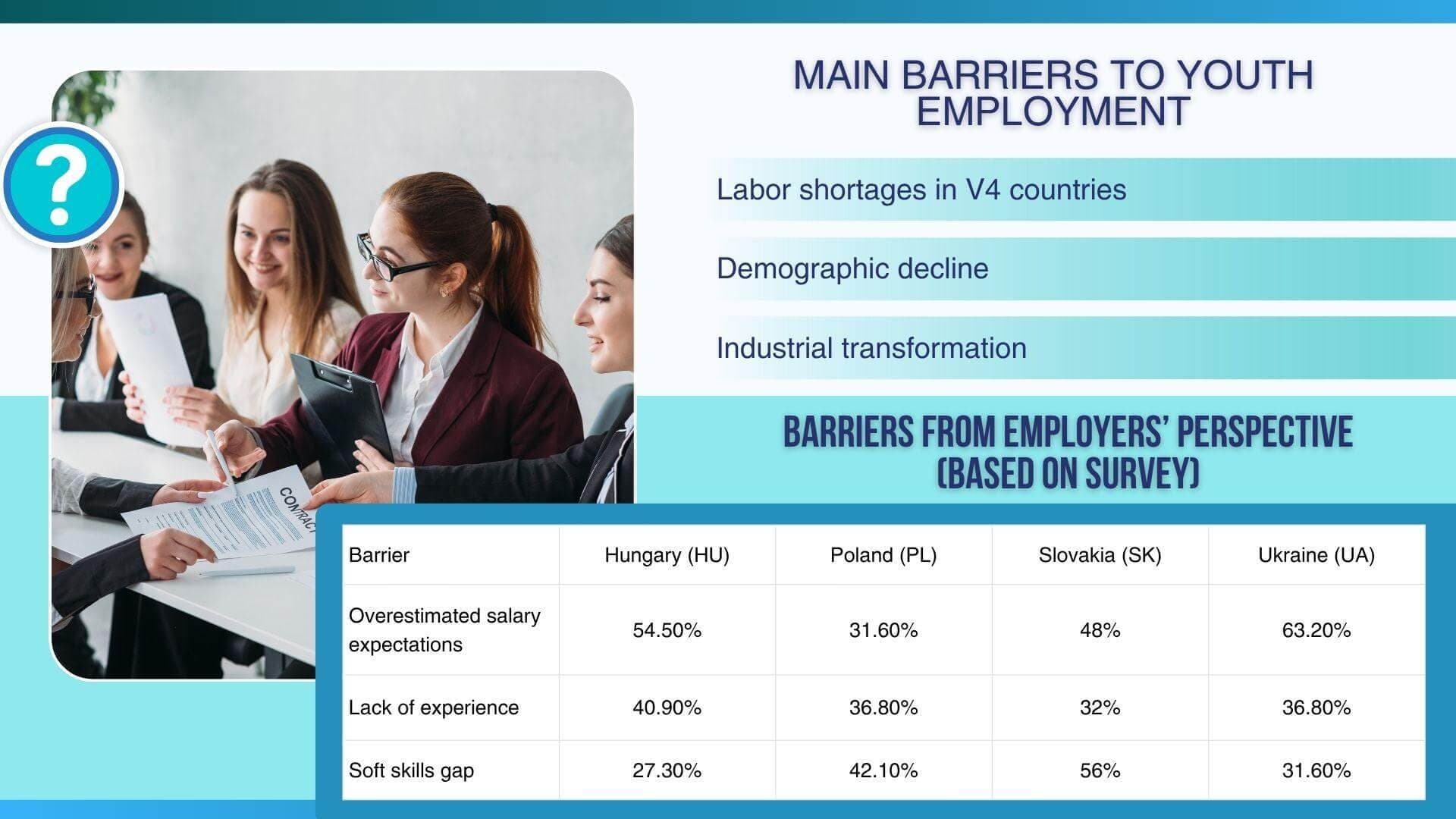 ?

CONTRACT

MAIN BARRIERS TO YOUTH EMPLOYMENT

Labor shortages in V4 countries

Demographic decline

Industrial transformation

BARRIERS FROM EMPLOYERS' PERSPECTIVE (BASED ON SURVEY)

| Barrier | Hungary (HU) | Poland (PL) | Slovakia (SK) | Ukraine (UA) |
|---|---|---|---|---|
| Overestimated salary expectations | 54.50% | 31.60% | 48% | 63.20% |
| Lack of experience | 40.90% | 36.80% | 32% | 36.80% |
| Soft skills gap | 27.30% | 42.10% | 56% | 31.60% |